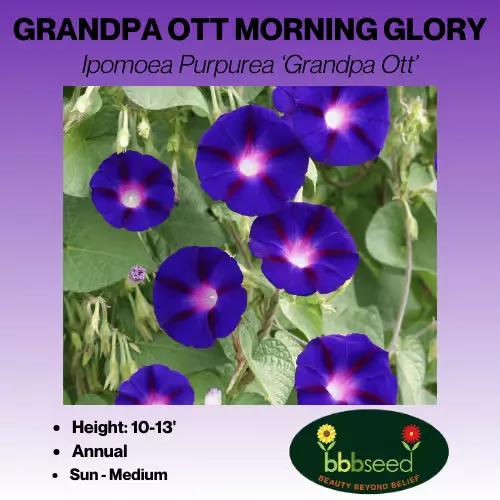 GRANDPA OTT MORNING GLORY

Ipomoea Purpurea 'Grandpa Ott'

- Height: 10-13'
- Annual
- Sun - Medium

bbbseed
BEAUTY BEYOND BELIEF